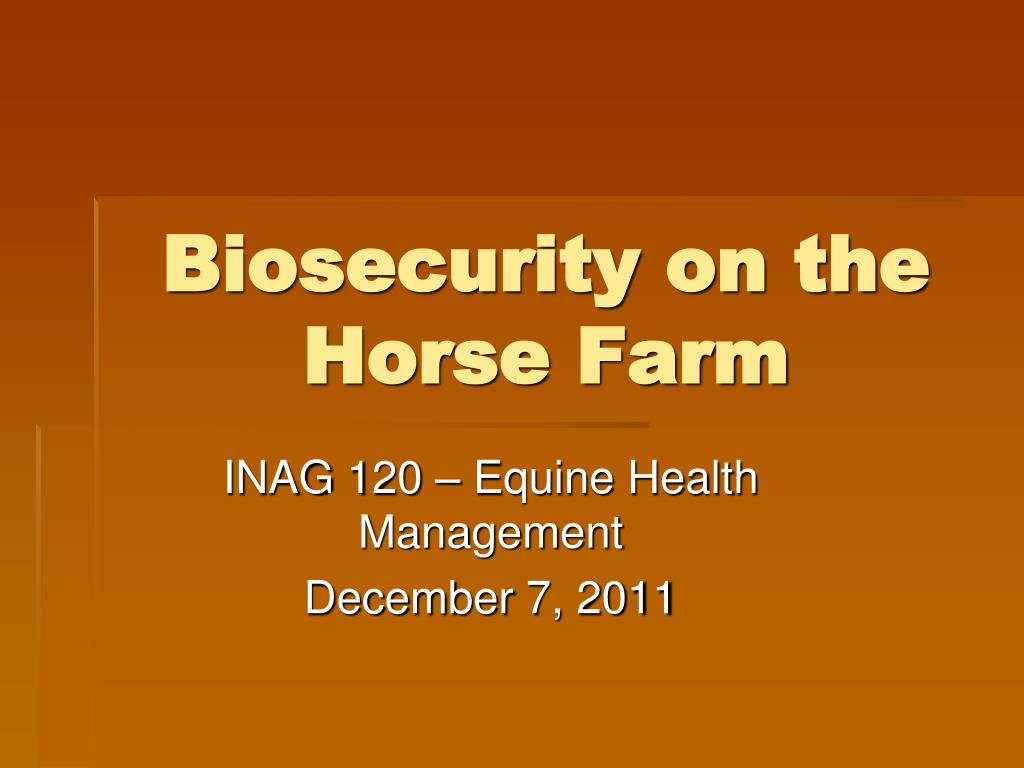 Biosecurity on the Horse Farm

INAG 120 – Equine Health Management

December 7, 2011